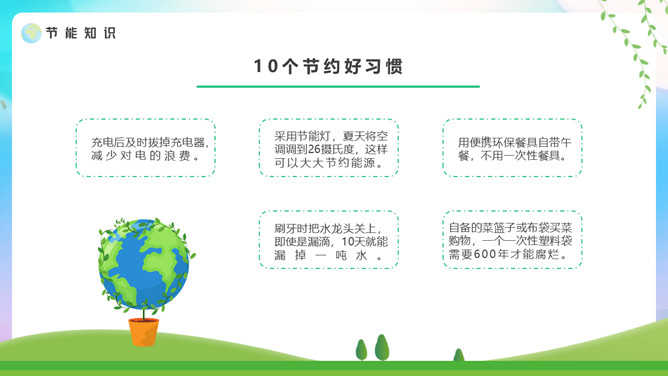 节能知识

10个节约好习惯

充电后及时拔掉充电器，减少对电的浪费。

采用节能灯，夏天将空调调到26摄氏度，这样可以大大节约能源。

用便携环保餐具自带午餐，不用一次性餐具。

刷牙时把水龙头关上，即使是漏滴，10天就能漏掉一吨水。

自备的菜篮子或布袋买菜购物，一个一次性塑料袋需要600年才能腐烂。